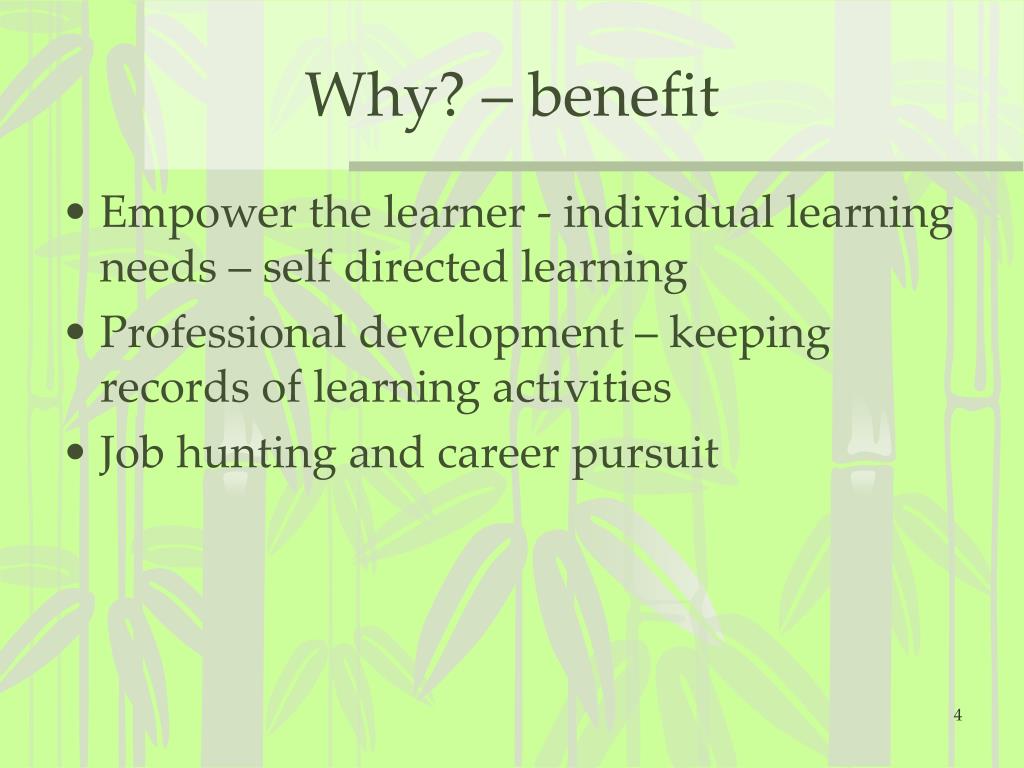 Why? – benefit

• Empower the learner - individual learning needs – self directed learning
• Professional development – keeping records of learning activities
• Job hunting and career pursuit

4